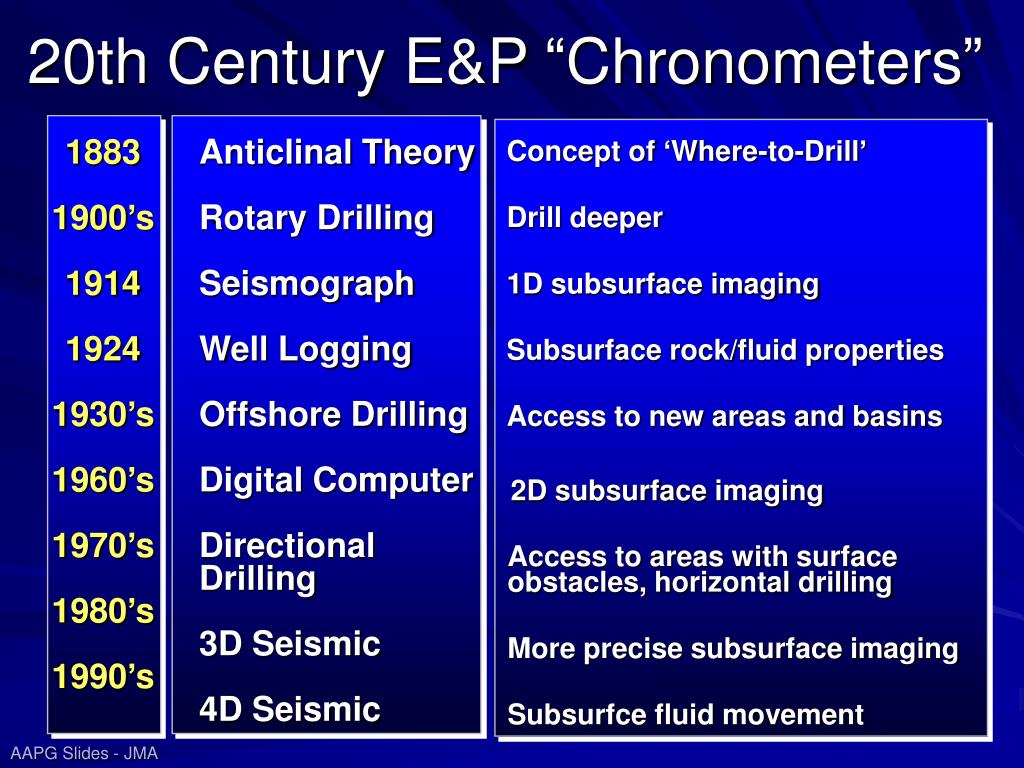 20th Century E&P “Chronometers”

1883
1900’s
1914
1924
1930’s
1960’s
1970’s
1980’s
1990’s

Anticlinal Theory
Rotary Drilling
Seismograph
Well Logging
Offshore Drilling
Digital Computer
Directional Drilling
3D Seismic
4D Seismic

Concept of ‘Where-to-Drill’
Drill deeper
1D subsurface imaging
Subsurface rock/fluid properties
Access to new areas and basins
2D subsurface imaging
Access to areas with surface obstacles, horizontal drilling
More precise subsurface imaging
Subsurfce fluid movement

AAPG Slides - JMA